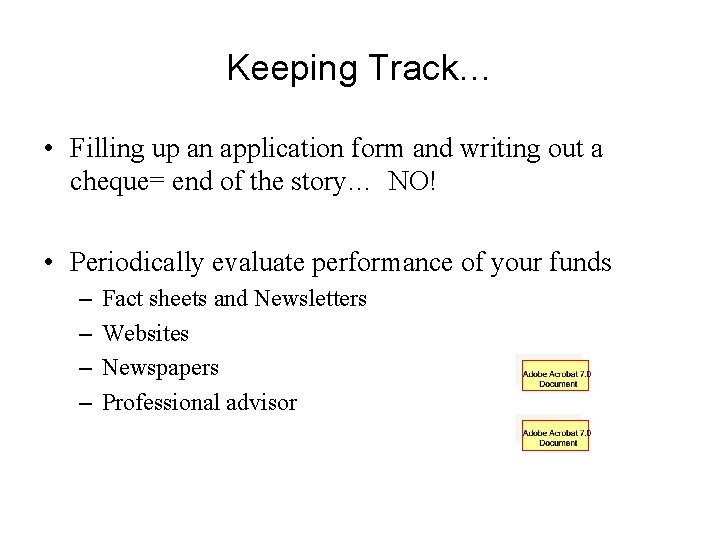 Keeping Track…

• Filling up an application form and writing out a cheque= end of the story… NO!

• Periodically evaluate performance of your funds
– Fact sheets and Newsletters
– Websites
– Newspapers
– Professional advisor

Adobe Acrobat 7.0 Document

Adobe Acrobat 7.0 Document